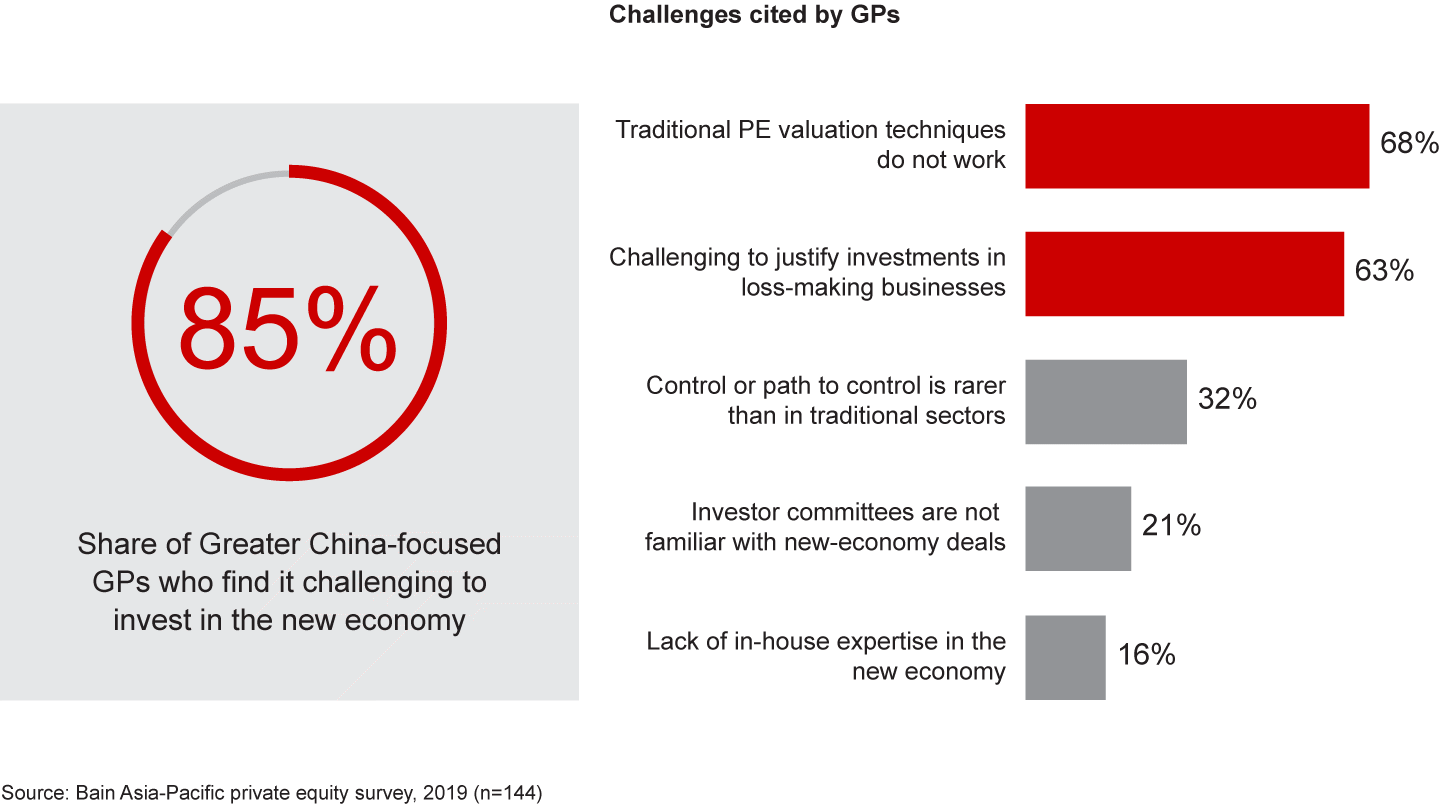 85%

Share of Greater China-focused GPs who find it challenging to invest in the new economy

Challenges cited by GPs

Traditional PE valuation techniques do not work 68%

Challenging to justify investments in loss-making businesses 63%

Control or path to control is rarer than in traditional sectors 32%

Investor committees are not familiar with new-economy deals 21%

Lack of in-house expertise in the new economy 16%

Source: Bain Asia-Pacific private equity survey, 2019 (n=144)